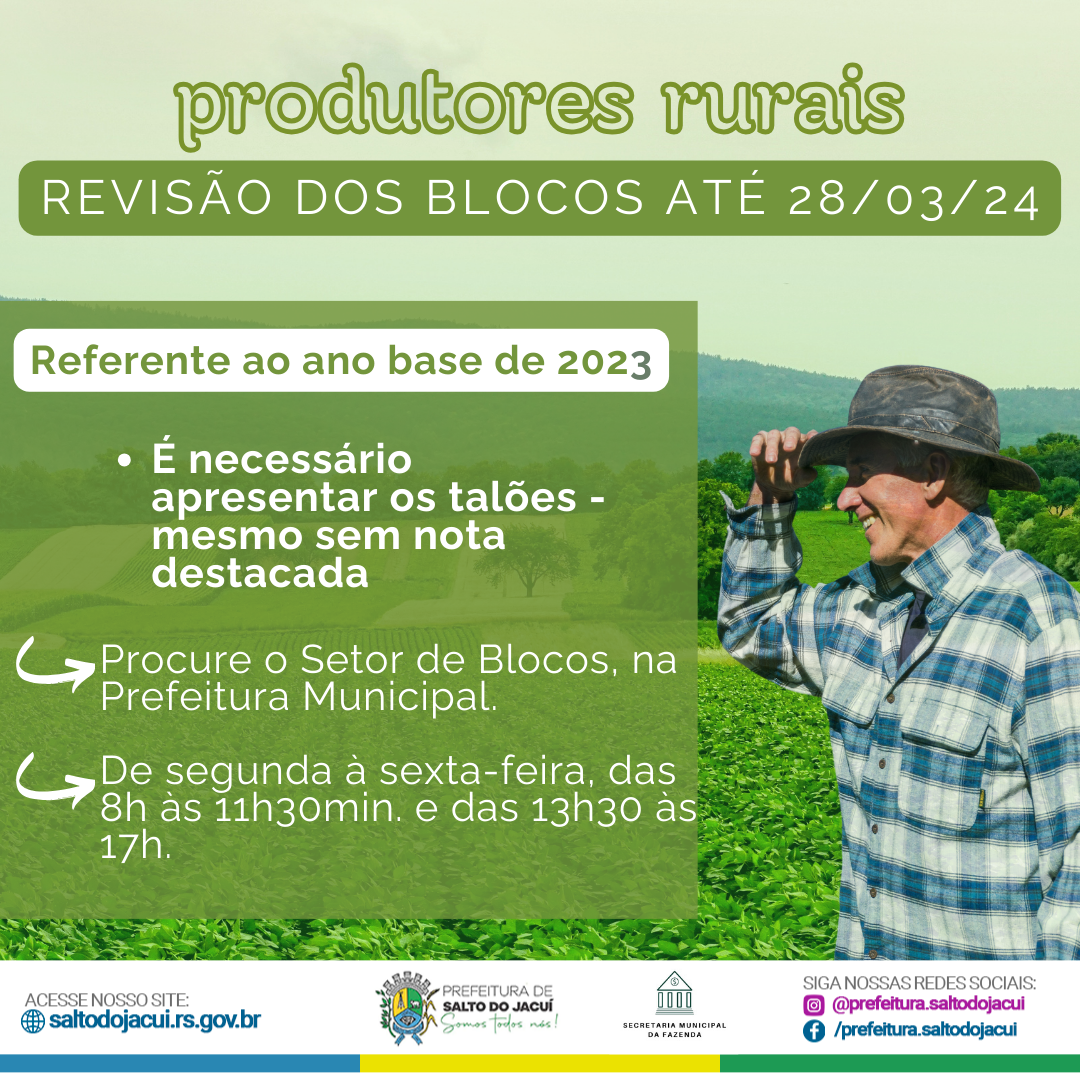 produtores rurais

REVISÃO DOS BLOCOS ATÉ 28/03/24

Referente ao ano base de 2023

• É necessário apresentar os talões - mesmo sem nota destacada

Procure o Setor de Blocos, na Prefeitura Municipal.

De segunda à sexta-feira, das 8h às 11h30min. e das 13h30 às 17h.

ACESSE NOSSO SITE:
saltodojacui.rs.gov.br

PREFEITURA DE
SALTO DO JACUÍ
Somos todos nós!

SECRETARIA MUNICIPAL DA FAZENDA

SIGA NOSSAS REDES SOCIAIS:
@prefeitura.saltodojacui
/prefeitura.saltodojacui